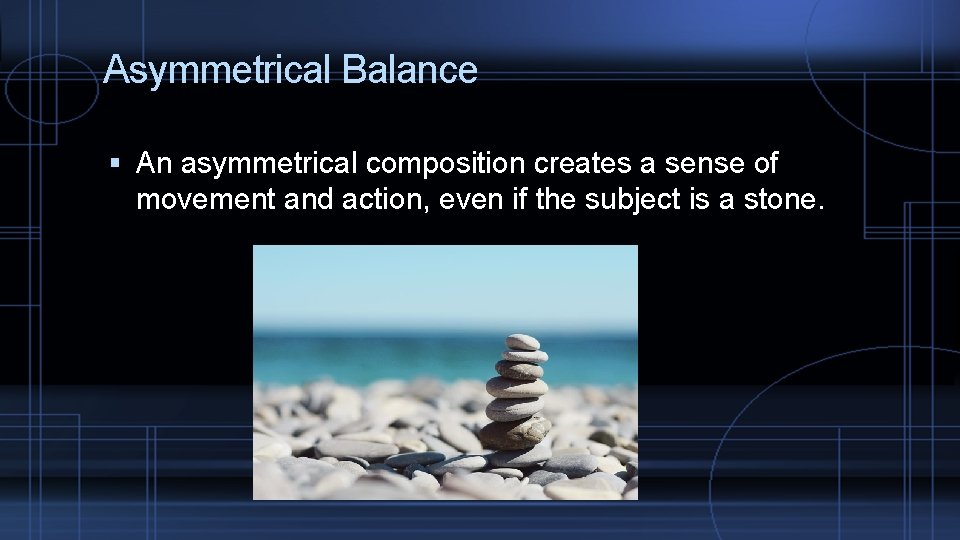 Asymmetrical Balance

▪ An asymmetrical composition creates a sense of movement and action, even if the subject is a stone.